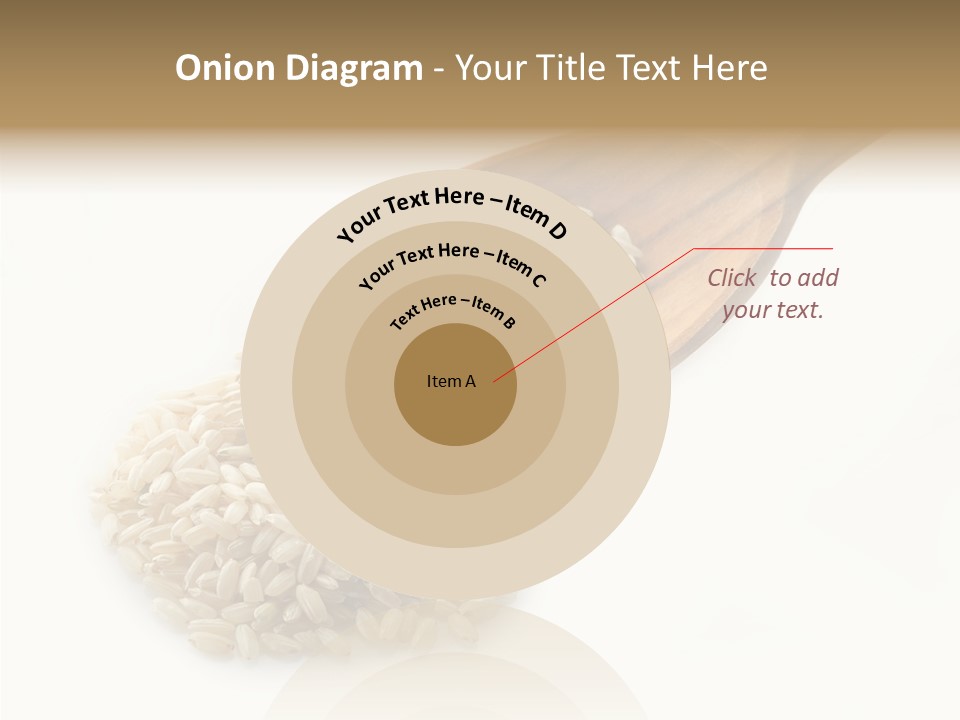 Onion Diagram - Your Title Text Here

Your Text Here – Item D

Your Text Here – Item C

Text Here – Item B

Item A

Click to add your text.